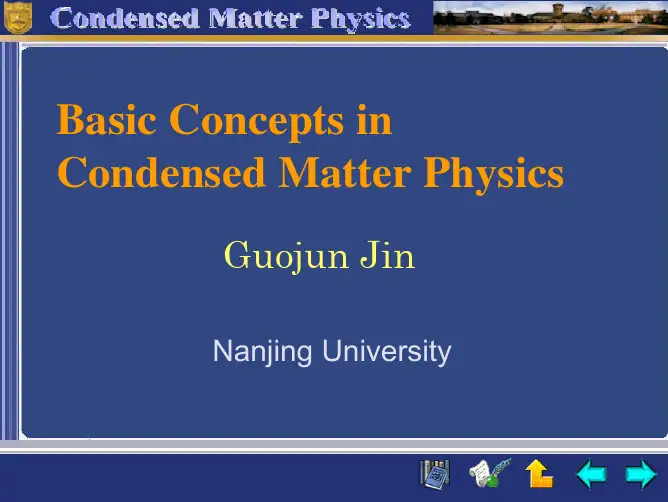 Condensed Matter Physics

Basic Concepts in Condensed Matter Physics

Guojun Jin

Nanjing University